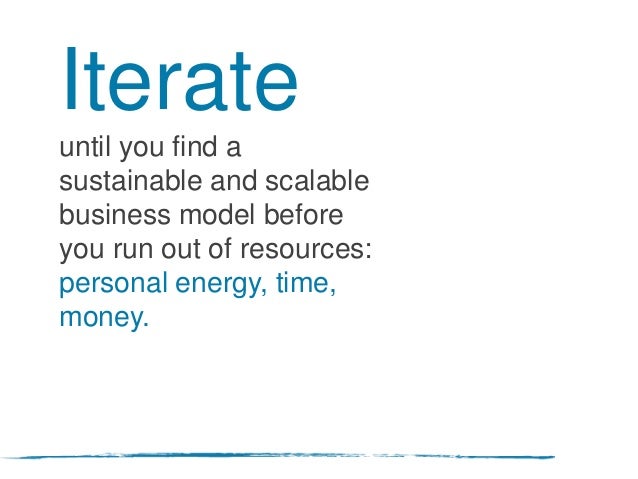 Iterate

until you find a sustainable and scalable business model before you run out of resources: personal energy, time, money.